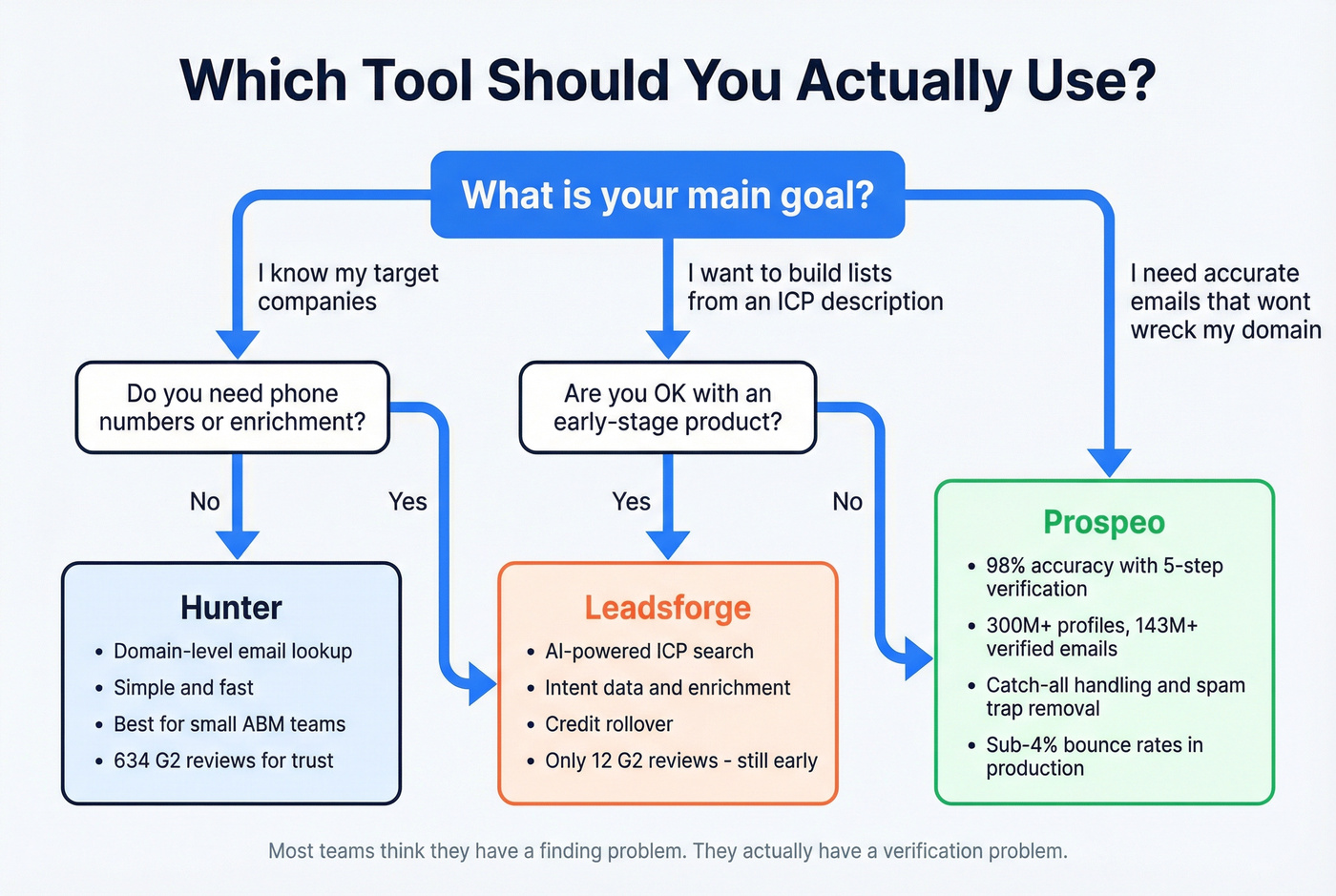 Which Tool Should You Actually Use?

What is your main goal?

I know my target companies

I want to build lists from an ICP description

I need accurate emails that wont wreck my domain

Do you need phone numbers or enrichment?

Are you OK with an early-stage product?

No

Yes

Yes

No

Hunter
• Domain-level email lookup
• Simple and fast
• Best for small ABM teams
• 634 G2 reviews for trust

Leadsforge
• AI-powered ICP search
• Intent data and enrichment
• Credit rollover
• Only 12 G2 reviews - still early

Prospeo
• 98% accuracy with 5-step verification
• 300M+ profiles, 143M+ verified emails
• Catch-all handling and spam trap removal
• Sub-4% bounce rates in production

Most teams think they have a finding problem. They actually have a verification problem.